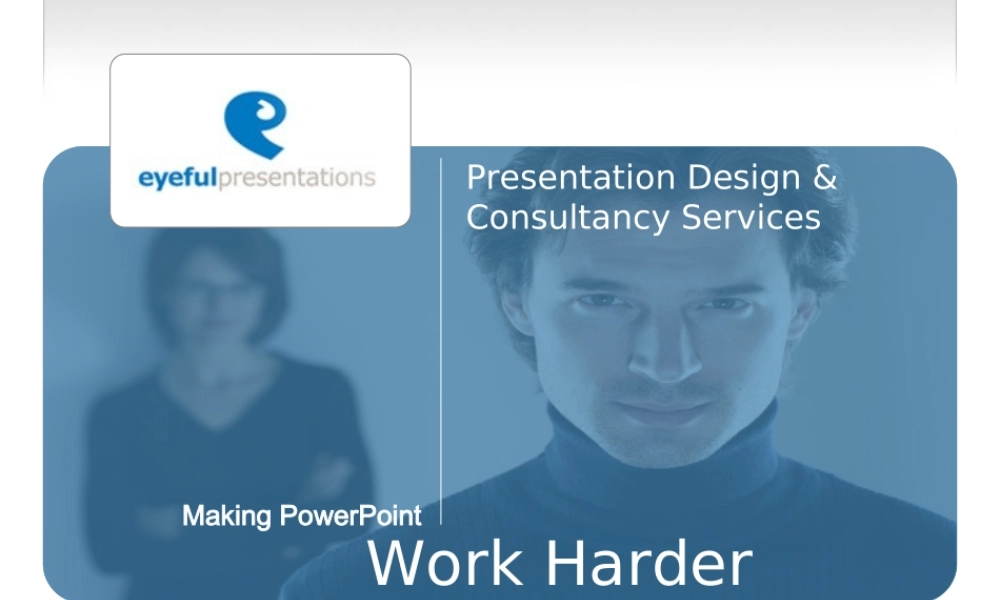 eyefulpresentations

Presentation Design & Consultancy Services

Making PowerPoint

Work Harder